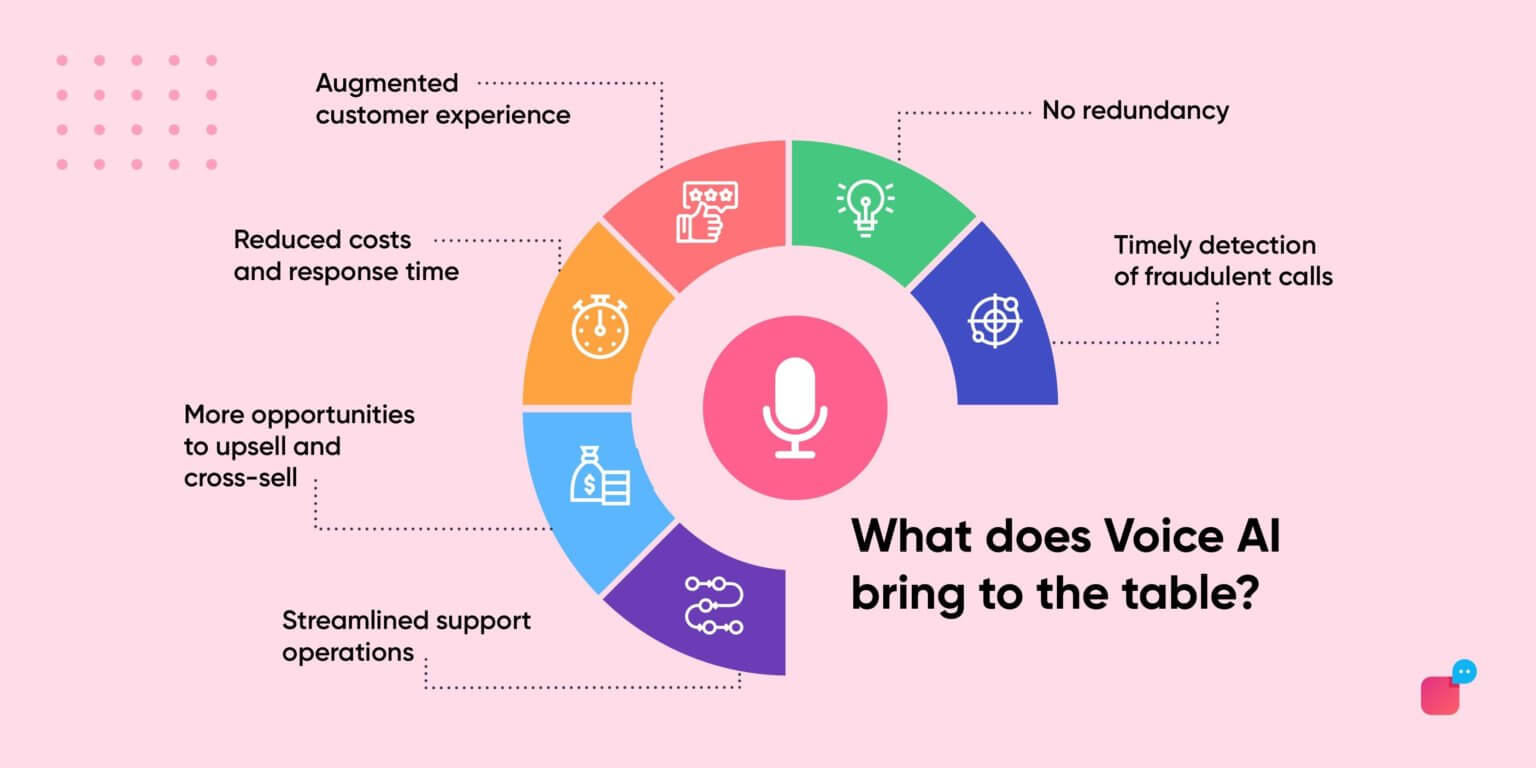 Augmented customer experience

No redundancy

Reduced costs and response time

Timely detection of fraudulent calls

More opportunities to upsell and cross-sell

Streamlined support operations

What does Voice AI bring to the table?